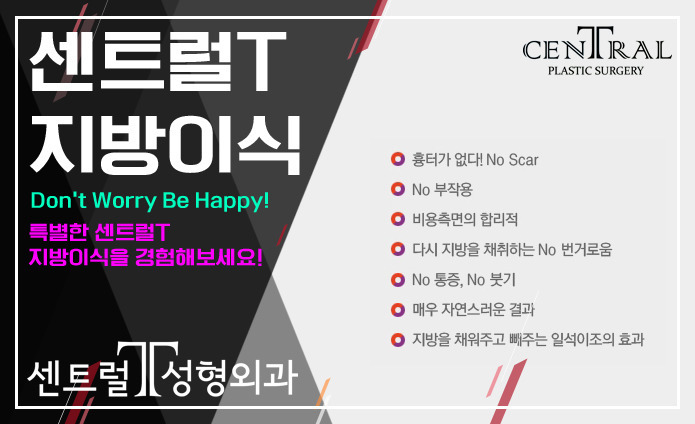 센트럴T
지방이식

Don't Worry Be Happy!

특별한 센트럴T
지방이식을 경험해보세요!

센트럴T성형외과

CENTRAL
PLASTIC SURGERY

흉터가 없다! No Scar
No 부작용
비용측면의 합리적
다시 지방을 채취하는 No 번거로움
No 통증, No 붓기
매우 자연스러운 결과
지방을 채워주고 빼주는 일석이조의 효과